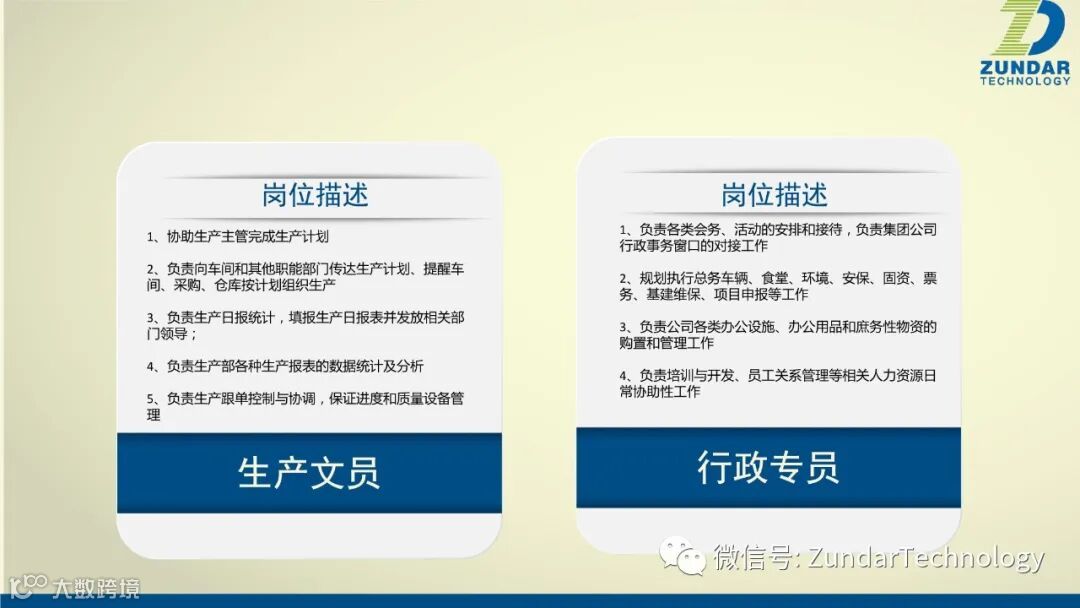 ZUNDAR TECHNOLOGY

岗位描述

1、协助生产主管完成生产计划

2、负责向车间和其他职能部门传达生产计划、提醒车间、采购、仓库按计划组织生产

3、负责生产日报统计，填报生产日报表并发放相关部门领导；

4、负责生产部各种生产报表的数据统计及分析

5、负责生产跟单控制与协调，保证进度和质量设备管理

生产文员

岗位描述

1、负责各类会务、活动的安排和接待，负责集团公司行政事务窗口的对接工作

2、规划执行总务车辆、食堂、环境、安保、固资、票务、基建维保、项目申报等工作

3、负责公司各类办公设施、办公用品和庶务性物资的购置和管理工作

4、负责培训与开发、员工关系管理等相关人力资源日常协助性工作

行政专员

微信号: ZundarTechnology

大数跨境